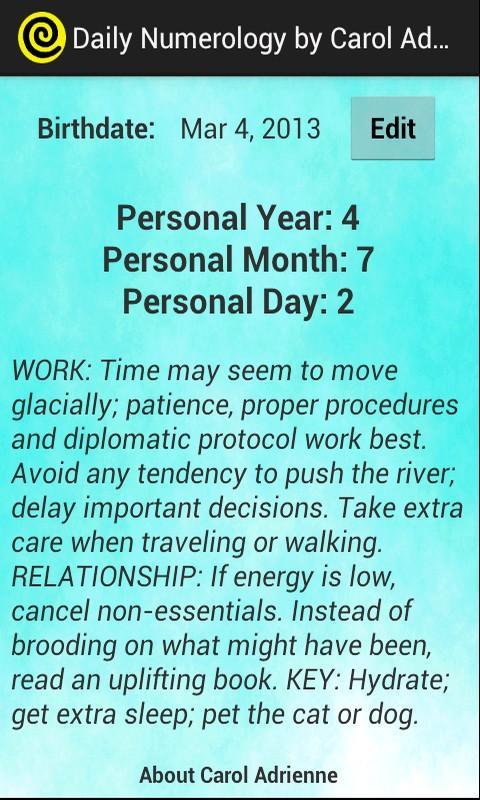 Daily Numerology by Carol Ad...

Birthdate: Mar 4, 2013 Edit

Personal Year: 4
Personal Month: 7
Personal Day: 2

WORK: Time may seem to move glacially; patience, proper procedures and diplomatic protocol work best. Avoid any tendency to push the river; delay important decisions. Take extra care when traveling or walking. RELATIONSHIP: If energy is low, cancel non-essentials. Instead of brooding on what might have been, read an uplifting book. KEY: Hydrate; get extra sleep; pet the cat or dog.

About Carol Adrienne